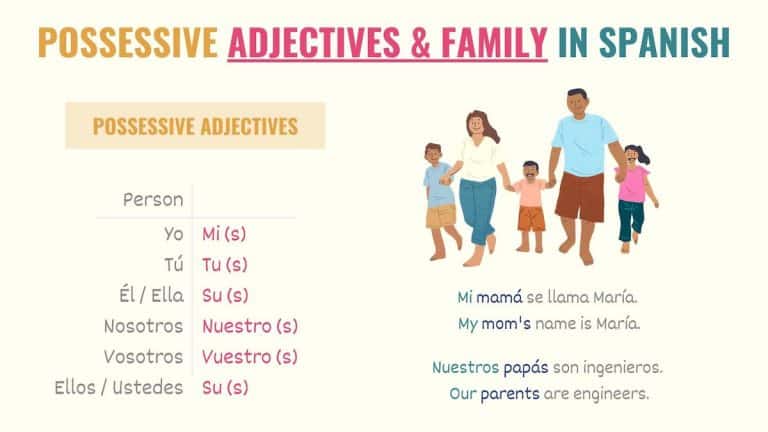 POSSESSIVE ADJECTIVES & FAMILY IN SPANISH

POSSESSIVE ADJECTIVES

| Person | |
|---|---|
| Yo | Mi (s) |
| Tú | Tu (s) |
| Él / Ella | Su (s) |
| Nosotros | Nuestro (s) |
| Vosotros | Vuestro (s) |
| Ellos / Ustedes | Su (s) |

Mi mamá se llama María.
My mom's name is María.

Nuestros papás son ingenieros.
Our parents are engineers.